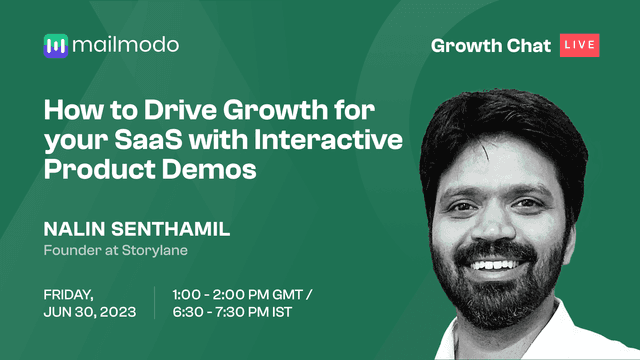 mailmodo

Growth Chat LIVE

How to Drive Growth for your SaaS with Interactive Product Demos

NALIN SENTHAMIL
Founder at Storylane

FRIDAY, JUN 30, 2023

1:00 - 2:00 PM GMT / 6:30 - 7:30 PM IST